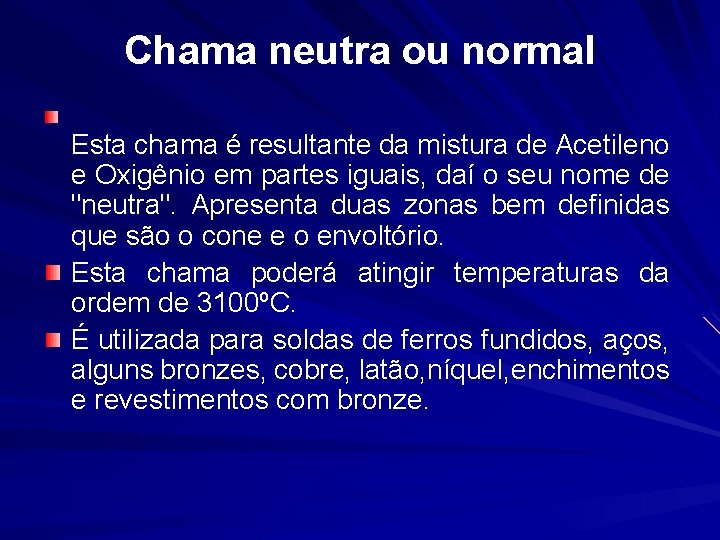 Chama neutra ou normal

Esta chama é resultante da mistura de Acetileno e Oxigênio em partes iguais, daí o seu nome de "neutra". Apresenta duas zonas bem definidas que são o cone e o envoltório.

Esta chama poderá atingir temperaturas da ordem de 3100ºC.

É utilizada para soldas de ferros fundidos, aços, alguns bronzes, cobre, latão,níquel,enchimentos e revestimentos com bronze.